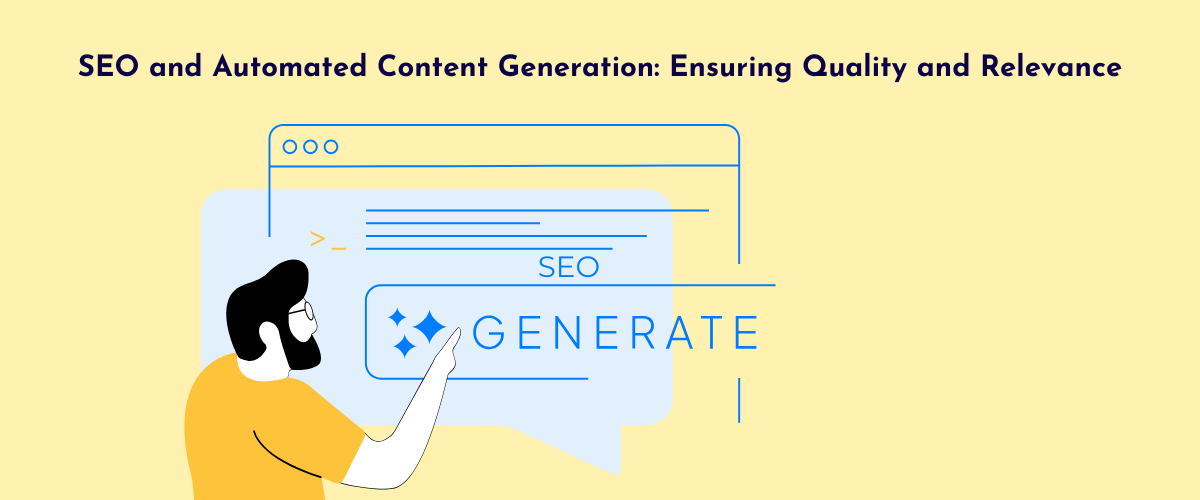 SEO and Automated Content Generation: Ensuring Quality and Relevance

>_

SEO

GENERATE